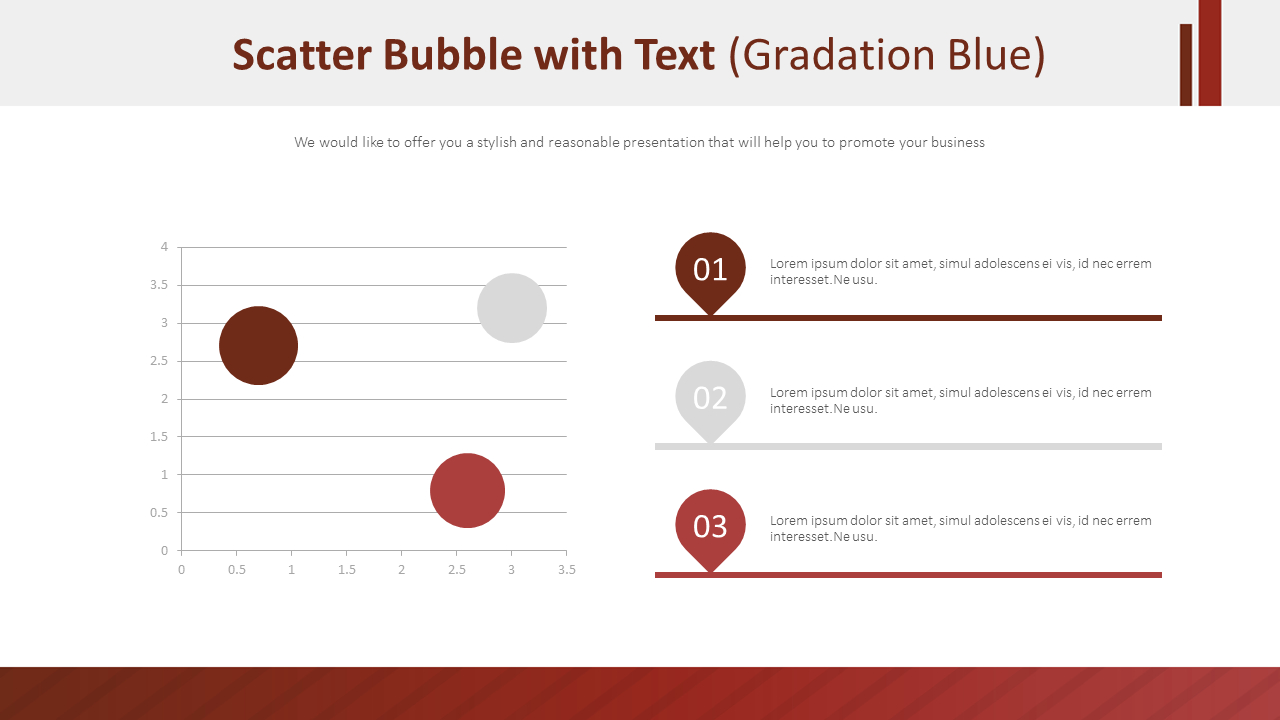 Scatter Bubble with Text (Gradation Blue)

We would like to offer you a stylish and reasonable presentation that will help you to promote your business

4
3.5
3
2.5
2
1.5
1
0.5
0
0 0.5 1 1.5 2 2.5 3 3.5

01
Lorem ipsum dolor sit amet, simul adolescens ei vis, id nec errem interesset.Ne usu.

02
Lorem ipsum dolor sit amet, simul adolescens ei vis, id nec errem interesset.Ne usu.

03
Lorem ipsum dolor sit amet, simul adolescens ei vis, id nec errem interesset.Ne usu.